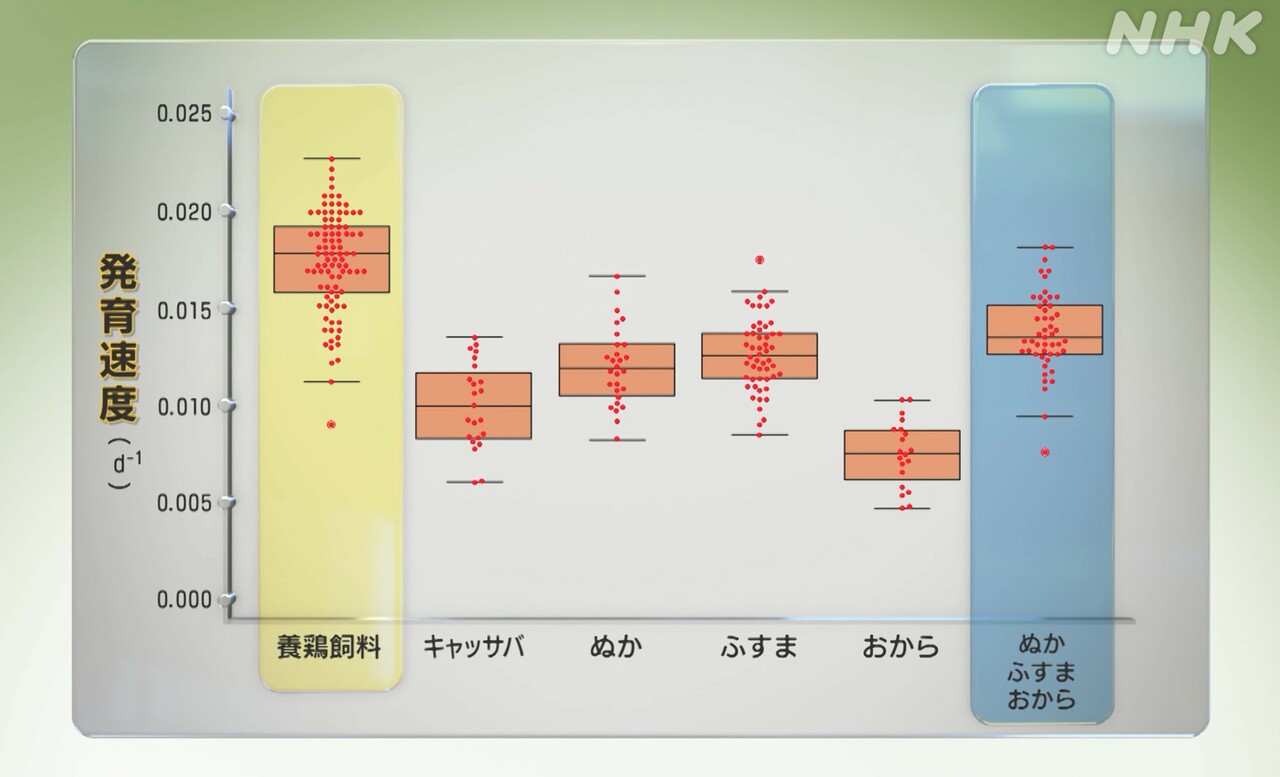 NHK

発育速度
（$d^{-1}$）

0.025
0.020
0.015
0.010
0.005
0.000

養鶏飼料
キャッサバ
ぬか
ふすま
おから
ぬか
ふすま
おから